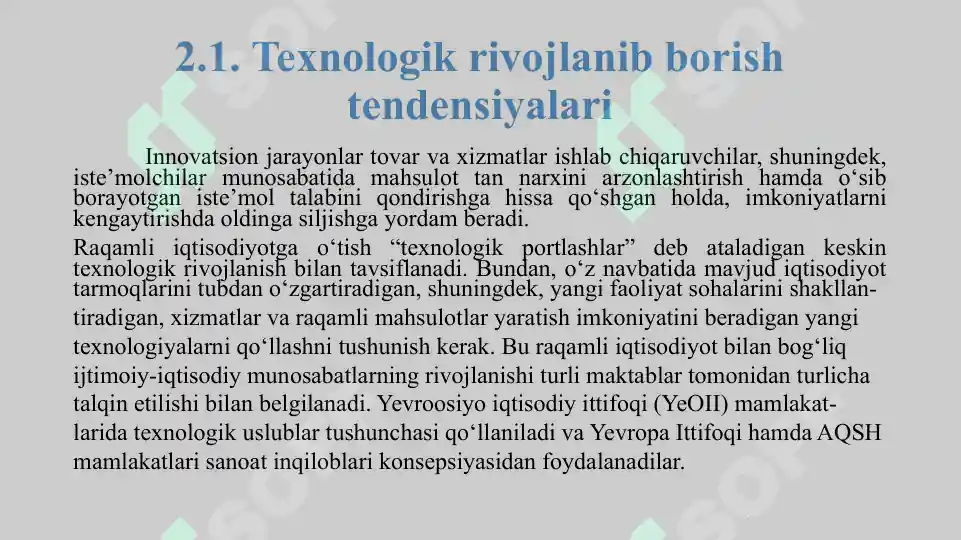 2.1. Texnologik rivojlanib borish tendensiyalari

Innovatsion jarayonlar tovar va xizmatlar ishlab chiqaruvchilar, shuningdek, iste’molchilar munosabatida mahsulot tan narxini arzonlashtirish hamda o‘sib borayotgan iste’mol talabini qondirishga hissa qo‘shgan holda, imkoniyatlarni kengaytirishda oldinga siljishga yordam beradi.

Raqamli iqtisodiyotga o‘tish “texnologik portlashlar” deb ataladigan keskin texnologik rivojlanish bilan tavsiflanadi. Bundan, o‘z navbatida mavjud iqtisodiyot tarmoqlarini tubdan o‘zgartiradigan, shuningdek, yangi faoliyat sohalarini shakllantiradigan, xizmatlar va raqamli mahsulotlar yaratish imkoniyatini beradigan yangi texnologiyalarni qo‘llashni tushunish kerak. Bu raqamli iqtisodiyot bilan bog‘liq ijtimoiy-iqtisodiy munosabatlarning rivojlanishi turli maktablar tomonidan turlicha talqin etilishi bilan belgilanadi. Yevroosiyo iqtisodiy ittifoqi (YeOII) mamlakatlarida texnologik uslublar tushunchasi qo‘llaniladi va Yevropa Ittifoqi hamda AQSH mamlakatlari sanoat inqiloblari konsepsiyasidan foydalanadilar.